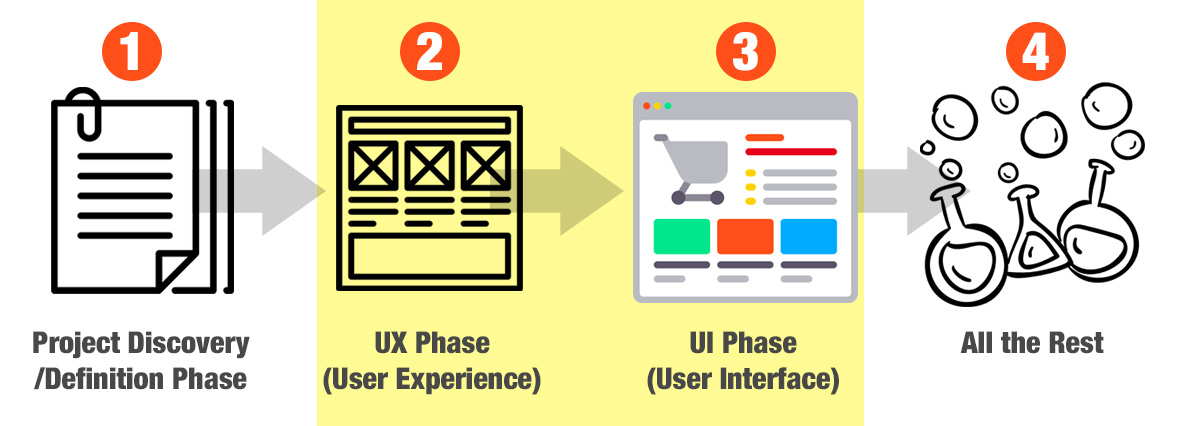 1

Project Discovery /Definition Phase

2

UX Phase (User Experience)

3

UI Phase (User Interface)

4

All the Rest